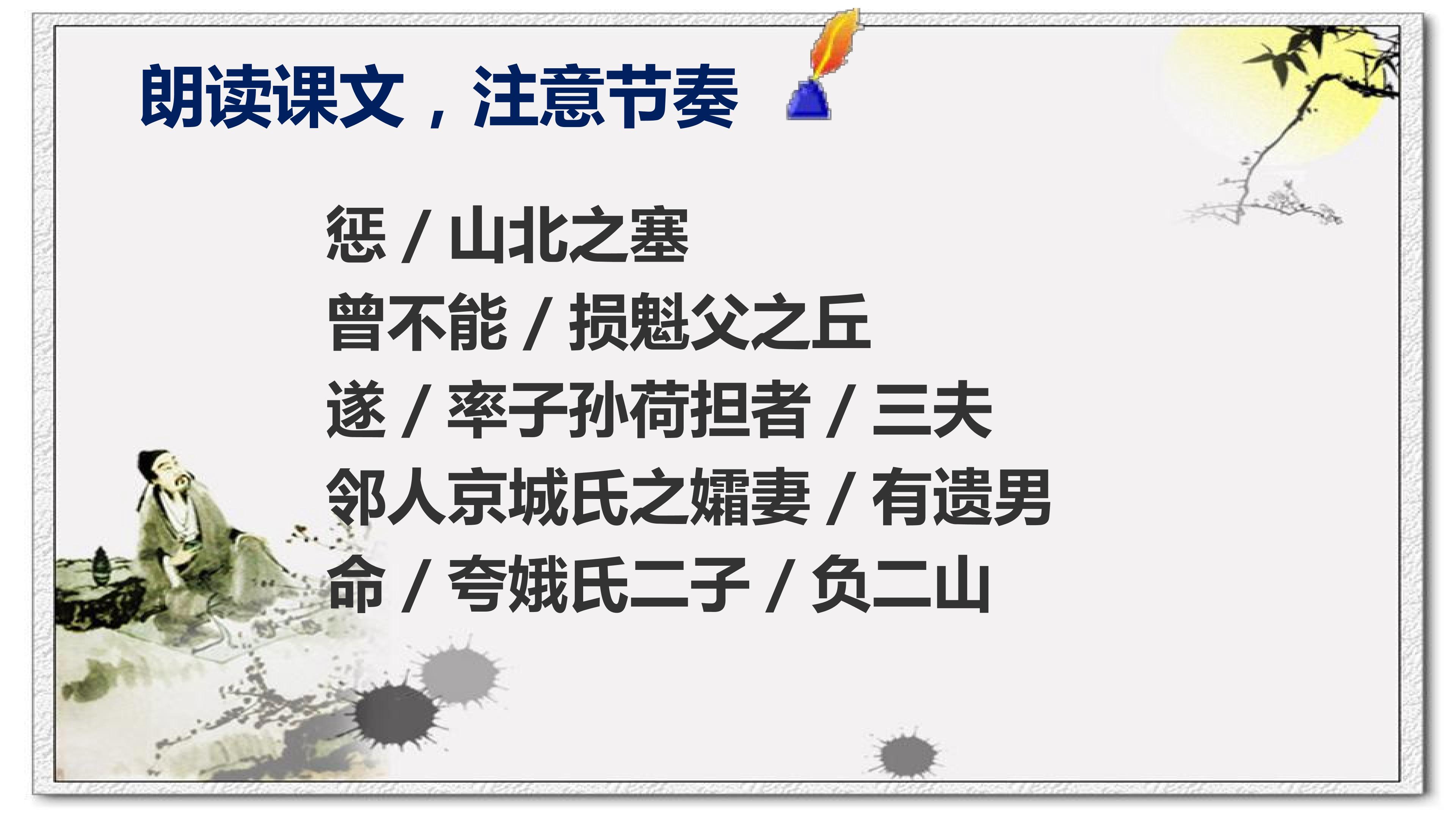 朗读课文，注意节奏

惩 / 山北之塞

曾不能 / 损魁父之丘

遂 / 率子孙荷担者 / 三夫

邻人京城氏之孀妻 / 有遗男

命 / 夸娥氏二子 / 负二山